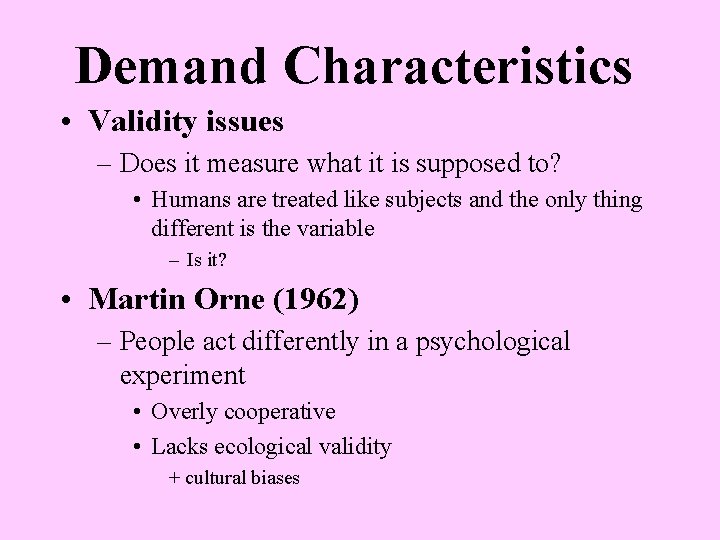 Demand Characteristics

• Validity issues
– Does it measure what it is supposed to?
• Humans are treated like subjects and the only thing different is the variable
– Is it?

• Martin Orne (1962)
– People act differently in a psychological experiment
• Overly cooperative
• Lacks ecological validity
+ cultural biases